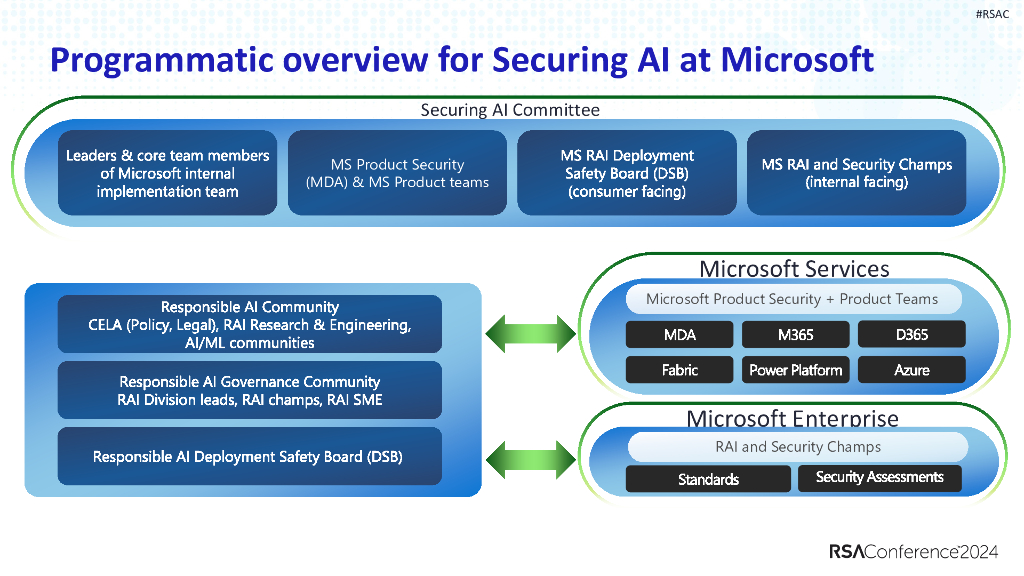 #RSAC

Programmatic overview for Securing AI at Microsoft

Securing AI Committee

Leaders & core team members of Microsoft internal implementation team

MS Product Security (MDA) & MS Product teams

MS RAI Deployment Safety Board (DSB) (consumer facing)

MS RAI and Security Champs (internal facing)

Responsible AI Community CELA (Policy, Legal), RAI Research & Engineering, AI/ML communities

Responsible AI Governance Community RAI Division leads, RAI champs, RAI SME

Responsible AI Deployment Safety Board (DSB)

Microsoft Services

Microsoft Product Security + Product Teams

MDA

M365

D365

Fabric

Power Platform

Azure

Microsoft Enterprise

RAI and Security Champs

Standards

Security Assessments

RSAConference2024